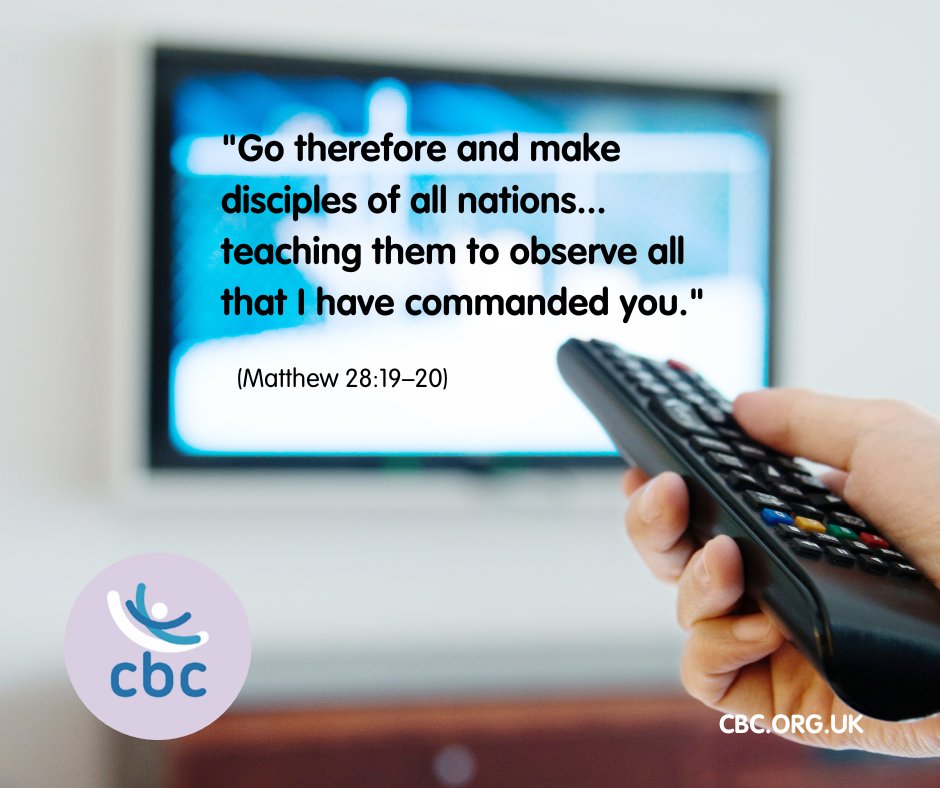 "Go therefore and make disciples of all nations... teaching them to observe all that I have commanded you."

(Matthew 28:19–20)

cbc

CBC.ORG.UK